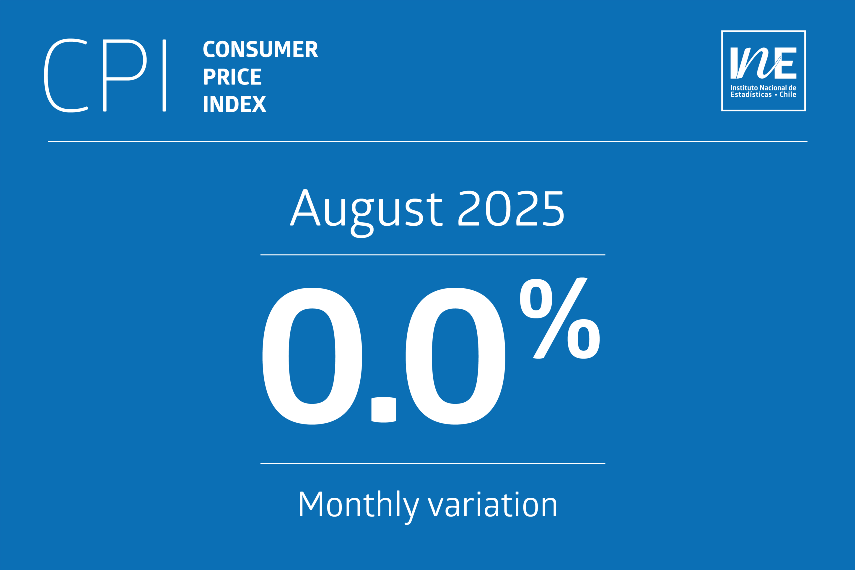 CPI CONSUMER PRICE INDEX

INE
Instituto Nacional de Estadísticas • Chile

August 2025

0.0%

Monthly variation